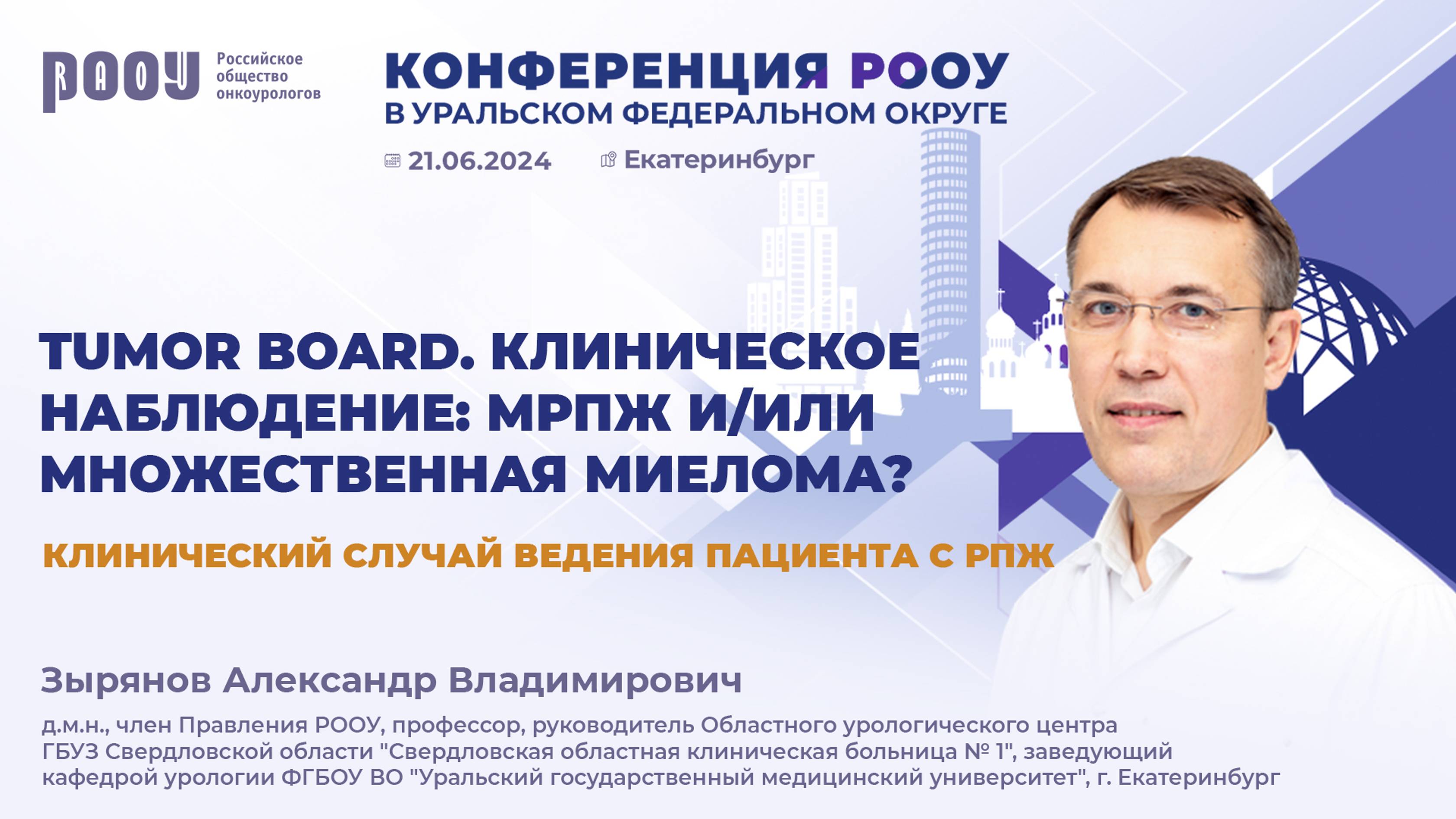 РООУ Российское общество онкоурологов

КОНФЕРЕНЦИЯ РООУ
В УРАЛЬСКОМ ФЕДЕРАЛЬНОМ ОКРУГЕ

21.06.2024 Екатеринбург

TUMOR BOARD. КЛИНИЧЕСКОЕ НАБЛЮДЕНИЕ: МРПЖ И/ИЛИ МНОЖЕСТВЕННАЯ МИЕЛОМА?

КЛИНИЧЕСКИЙ СЛУЧАЙ ВЕДЕНИЯ ПАЦИЕНТА С РПЖ

Зырянов Александр Владимирович

д.м.н., член Правления РООУ, профессор, руководитель Областного урологического центра ГБУЗ Свердловской области "Свердловская областная клиническая больница № 1", заведующий кафедрой урологии ФГБОУ ВО "Уральский государственный медицинский университет", г. Екатеринбург